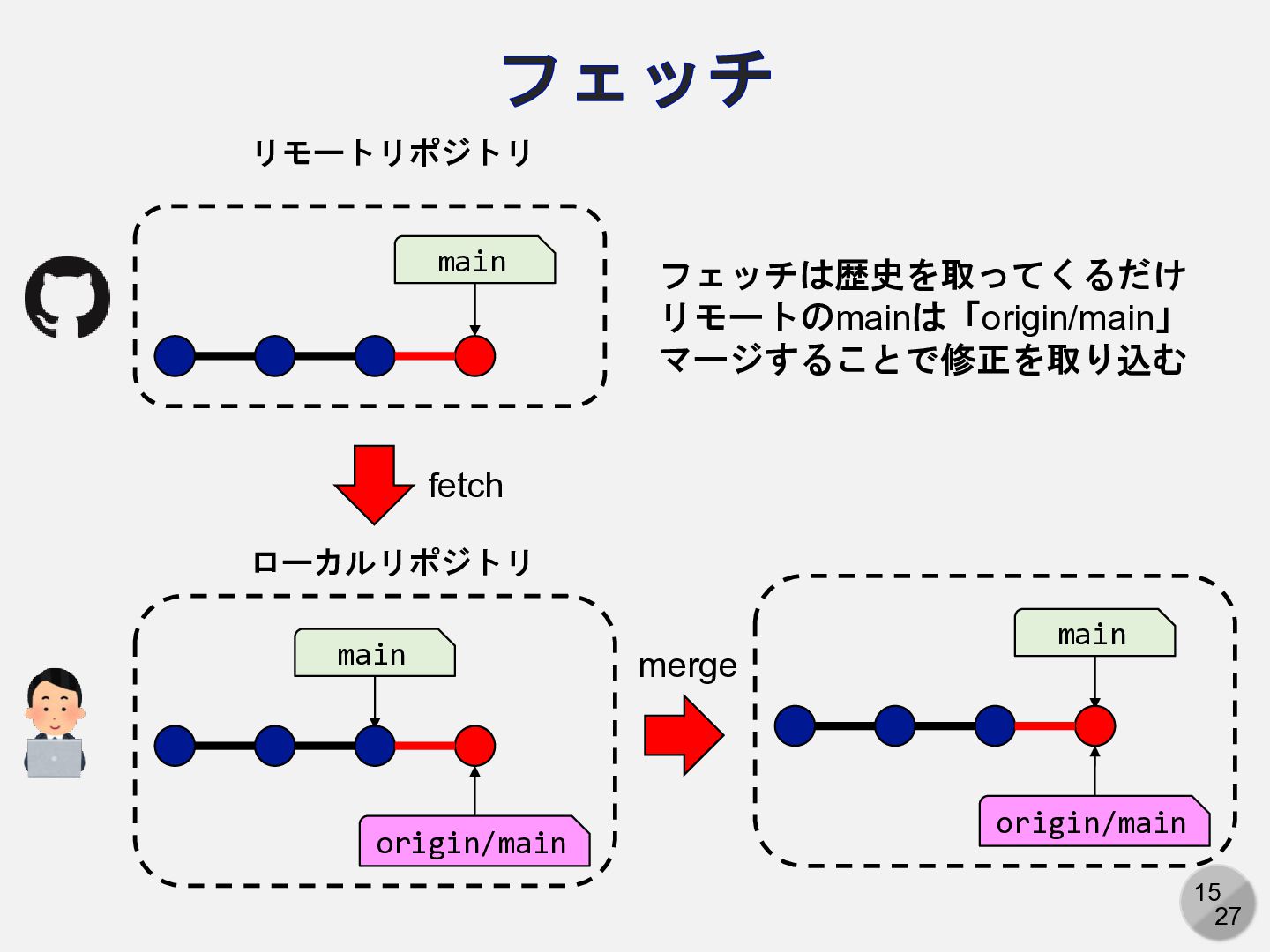 フェッチ

リモートリポジトリ

main

フェッチは歴史を取ってくるだけ
リモートのmainは「origin/main」
マージすることで修正を取り込む

fetch

ローカルリポジトリ

main

origin/main

merge

main

origin/main

15
27